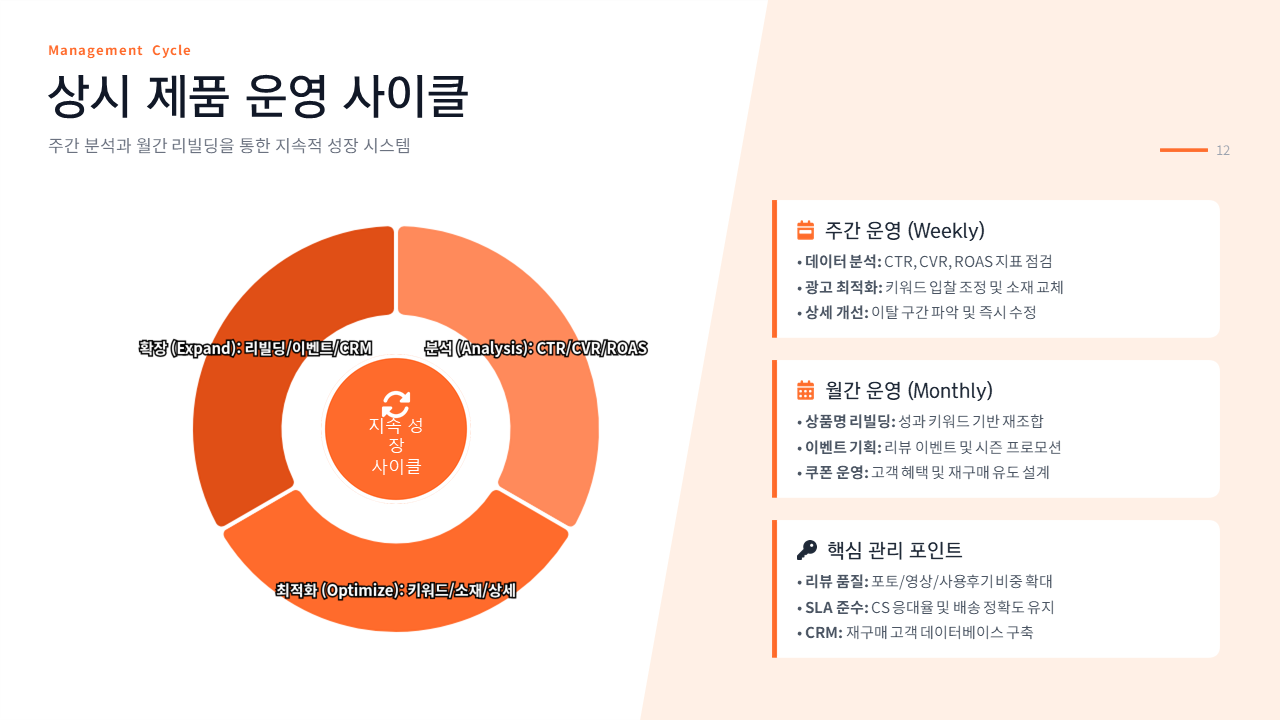 Management Cycle

상시 제품 운영 사이클

주간 분석과 월간 리빌딩을 통한 지속적 성장 시스템

12

확장 (Expand): 리빌딩/이벤트/CRM

분석 (Analysis): CTR/CVR/ROAS

지속 성장 사이클

최적화 (Optimize): 키워드/소재/상세

주간 운영 (Weekly)

• 데이터 분석: CTR, CVR, ROAS 지표 점검
• 광고 최적화: 키워드 입찰 조정 및 소재 교체
• 상세 개선: 이탈 구간 파악 및 즉시 수정

월간 운영 (Monthly)

• 상품명 리빌딩: 성과 키워드 기반 재조합
• 이벤트 기획: 리뷰 이벤트 및 시즌 프로모션
• 쿠폰 운영: 고객 혜택 및 재구매 유도 설계

핵심 관리 포인트

• 리뷰 품질: 포토/영상/사용후기 비중 확대
• SLA 준수: CS 응대율 및 배송 정확도 유지
• CRM: 재구매 고객 데이터베이스 구축